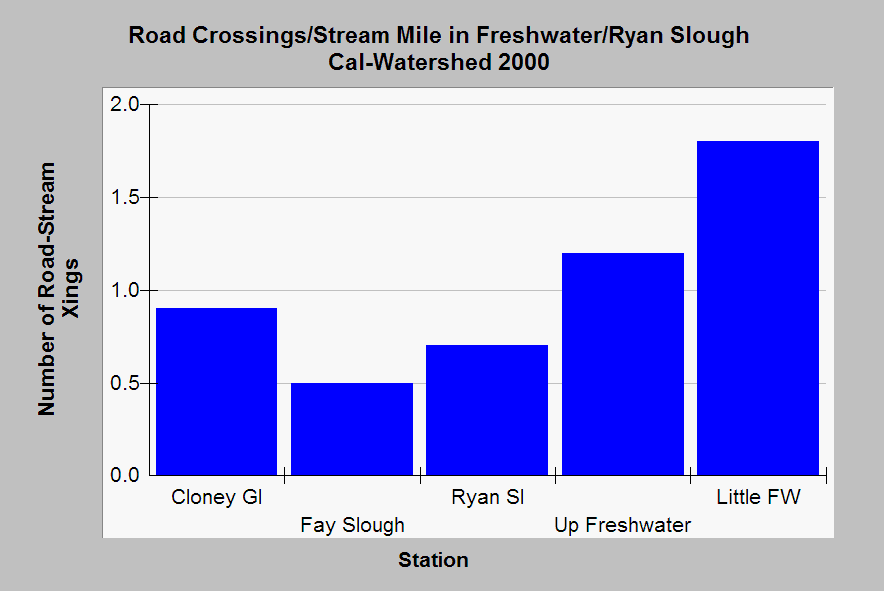 Road Crossings/Stream Mile in Freshwater/Ryan Slough
Cal-Watershed 2000

Number of Road-Stream Xings

2.0
1.5
1.0
0.5
0.0

Cloney Gl
Fay Slough
Ryan Sl
Up Freshwater
Little FW

Station